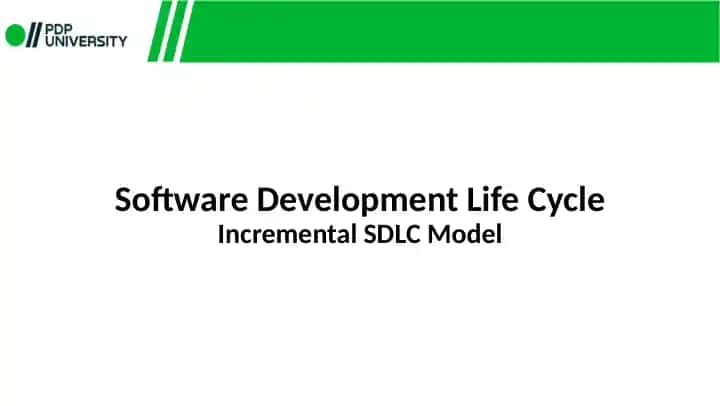 PDP UNIVERSITY

Software Development Life Cycle
Incremental SDLC Model